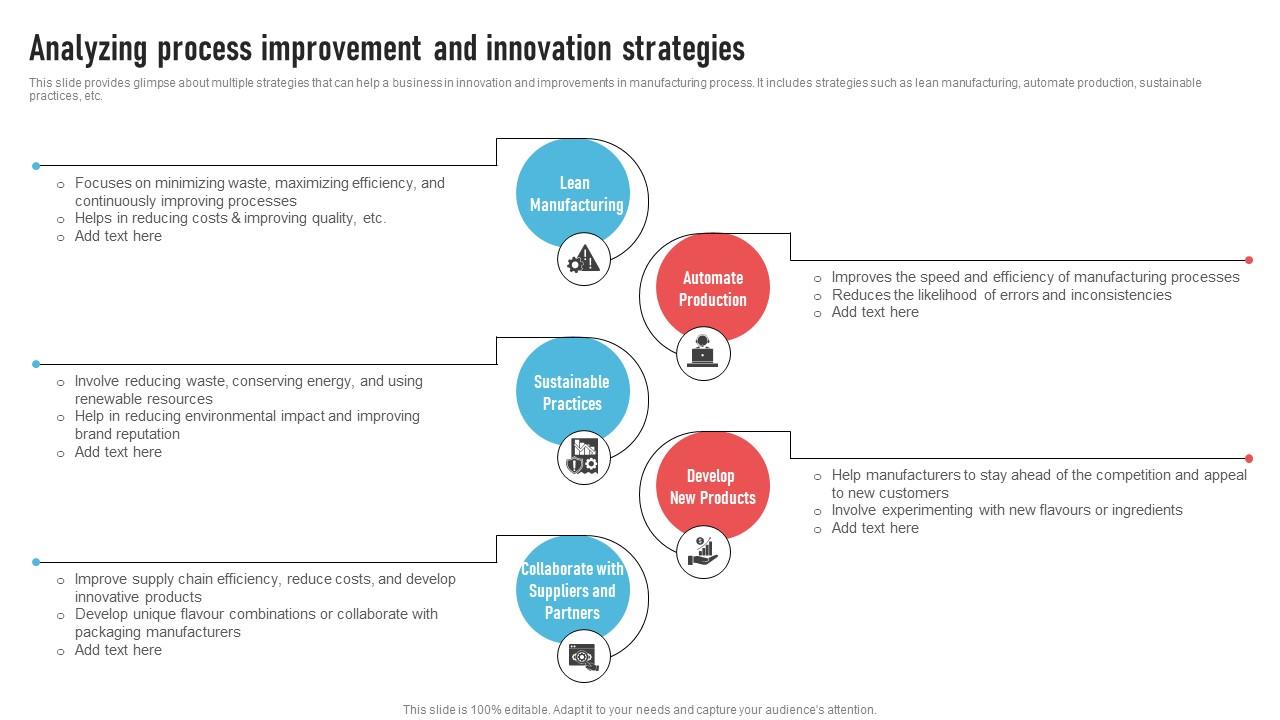 Analyzing process improvement and innovation strategies

This slide provides glimpse about multiple strategies that can help a business in innovation and improvements in manufacturing process. It includes strategies such as lean manufacturing, automate production, sustainable practices, etc.

Lean Manufacturing

o Focuses on minimizing waste, maximizing efficiency, and continuously improving processes
o Helps in reducing costs & improving quality, etc.
o Add text here

Automate Production

o Improves the speed and efficiency of manufacturing processes
o Reduces the likelihood of errors and inconsistencies
o Add text here

Sustainable Practices

o Involve reducing waste, conserving energy, and using renewable resources
o Help in reducing environmental impact and improving brand reputation
o Add text here

Develop New Products

o Help manufacturers to stay ahead of the competition and appeal to new customers
o Involve experimenting with new flavours or ingredients
o Add text here

Collaborate with Suppliers and Partners

o Improve supply chain efficiency, reduce costs, and develop innovative products
o Develop unique flavour combinations or collaborate with packaging manufacturers
o Add text here

This slide is 100% editable. Adapt it to your needs and capture your audience's attention.